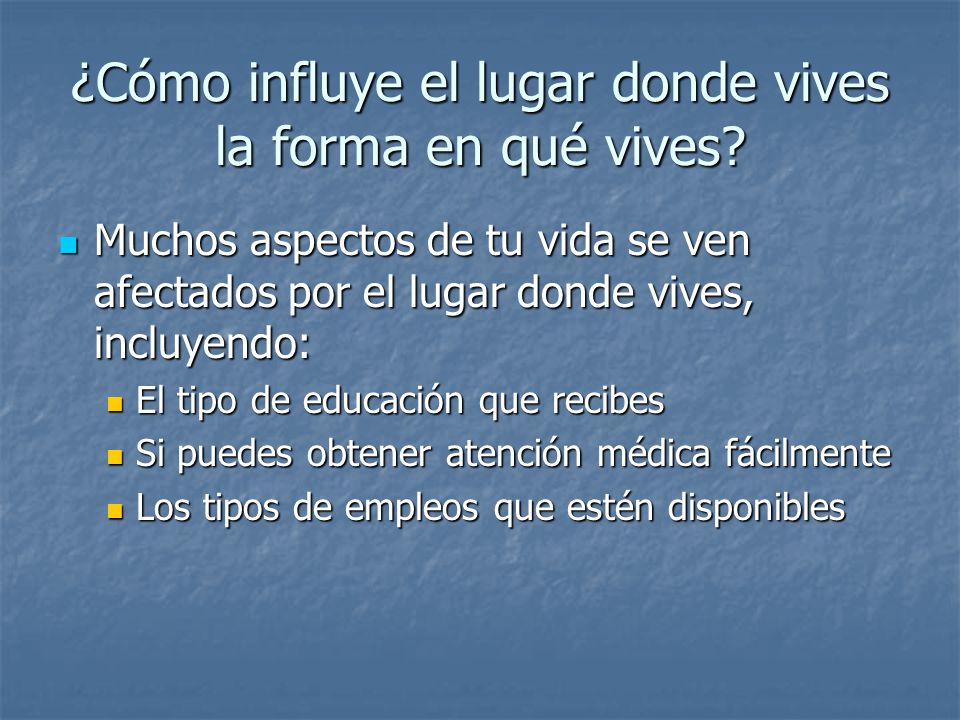 ¿Cómo influye el lugar donde vives la forma en qué vives?

Muchos aspectos de tu vida se ven afectados por el lugar donde vives, incluyendo:

El tipo de educación que recibes

Si puedes obtener atención médica fácilmente

Los tipos de empleos que estén disponibles